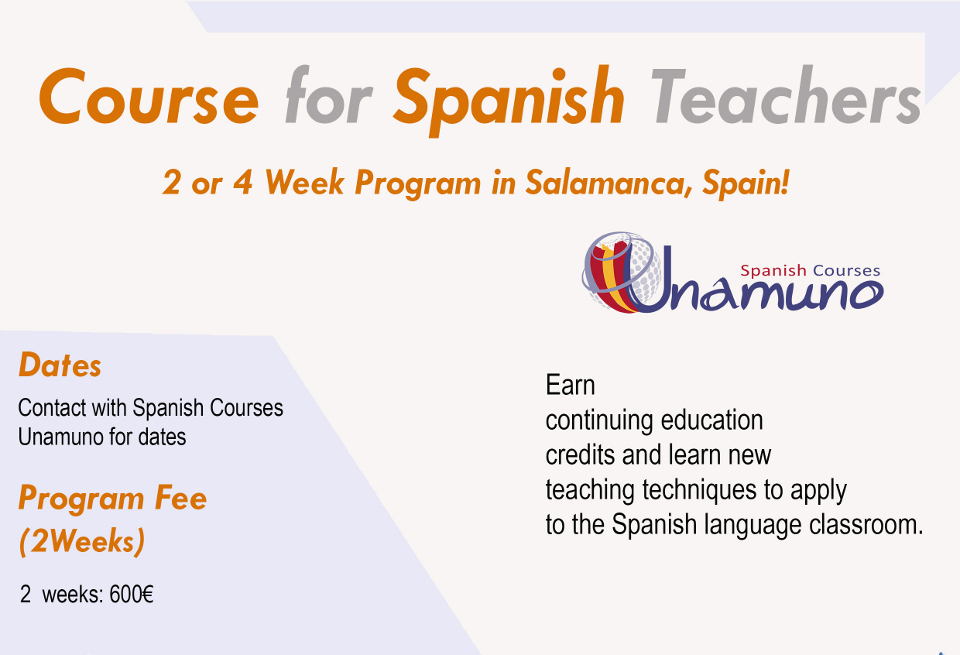 Course for Spanish Teachers

2 or 4 Week Program in Salamanca, Spain!

Spanish Courses
Unamuno

Dates

Contact with Spanish Courses Unamuno for dates

Program Fee (2Weeks)

2 weeks: 600€

Earn continuing education credits and learn new teaching techniques to apply to the Spanish language classroom.